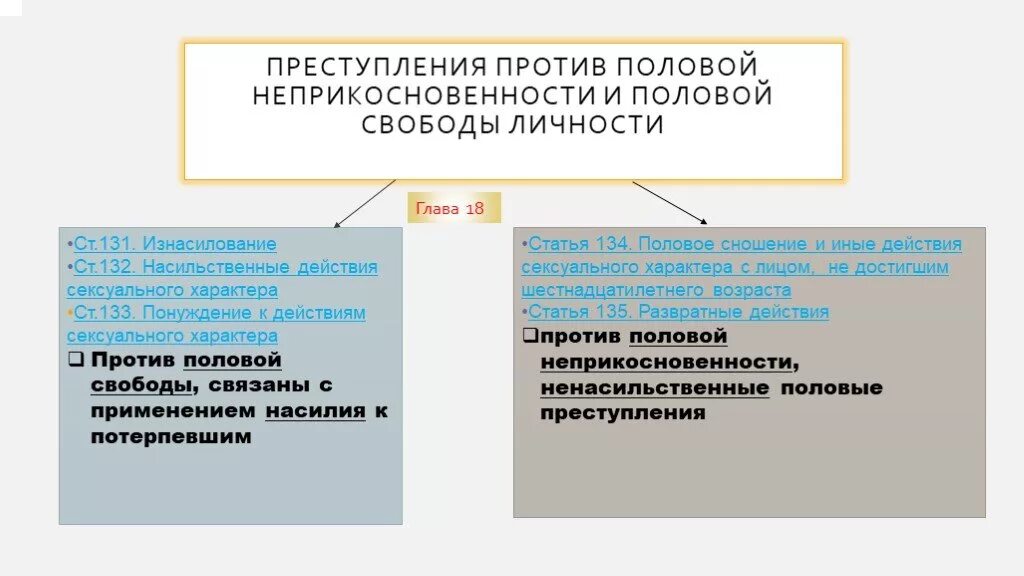 ПРЕСТУПЛЕНИЯ ПРОТИВ ПОЛОВОЙ НЕПРИКОСНОВЕННОСТИ И ПОЛОВОЙ СВОБОДЫ ЛИЧНОСТИ

Глава 18

•Ст.131. Изнасилование
•Ст.132. Насильственные действия сексуального характера
•Ст.133. Понуждение к действиям сексуального характера
❑ Против половой свободы, связаны с применением насилия к потерпевшим

•Статья 134. Половое сношение и иные действия сексуального характера с лицом, не достигшим шестнадцатилетнего возраста
•Статья 135. Развратные действия
❑против половой неприкосновенности, ненасильственные половые преступления